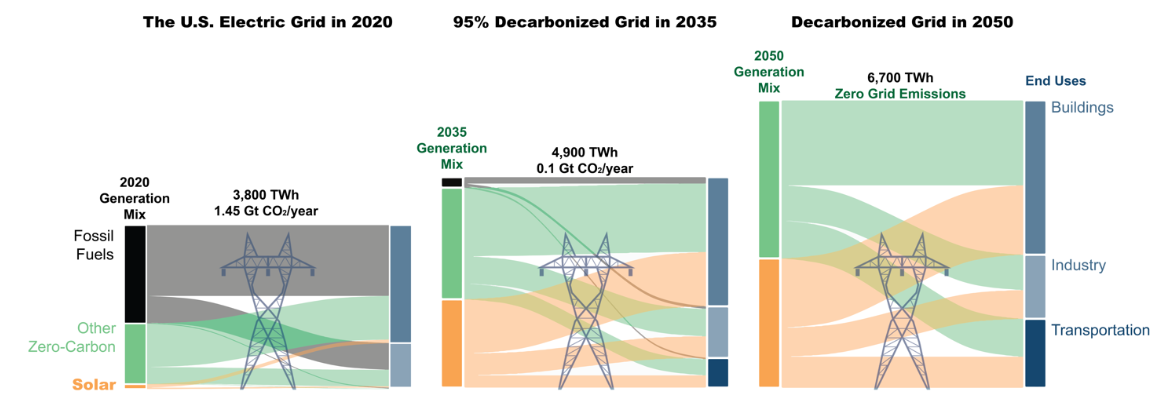 The U.S. Electric Grid in 2020

2020 Generation Mix

3,800 TWh
1.45 Gt $CO_2$/year

Fossil Fuels

Other Zero-Carbon

Solar

95% Decarbonized Grid in 2035

2035 Generation Mix

4,900 TWh
0.1 Gt $CO_2$/year

Decarbonized Grid in 2050

2050 Generation Mix

6,700 TWh
Zero Grid Emissions

End Uses

Buildings

Industry

Transportation